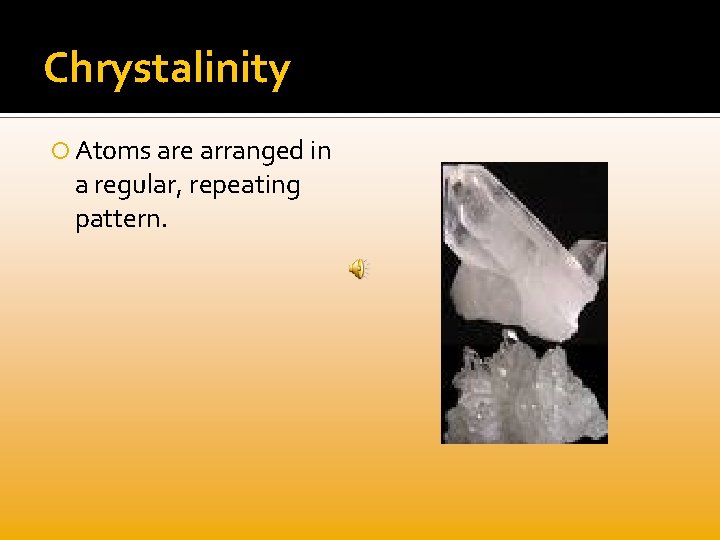 Chrystalinity

Atoms are arranged in a regular, repeating pattern.